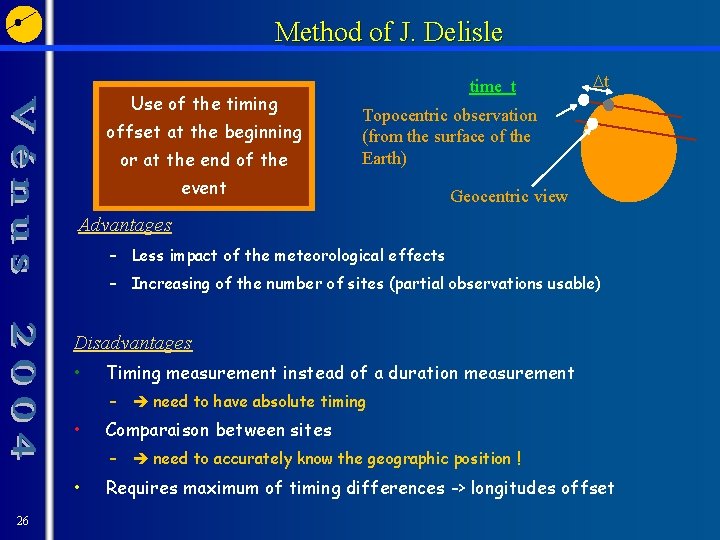 Vénus 2004

Method of J. Delisle

Use of the timing offset at the beginning or at the end of the event

time t

$\Delta t$

Topocentric observation (from the surface of the Earth)

Geocentric view

Advantages

– Less impact of the meteorological effects

– Increasing of the number of sites (partial observations usable)

Disadvantages

• Timing measurement instead of a duration measurement

– ➔ need to have absolute timing

• Comparaison between sites

– ➔ need to accurately know the geographic position !

• Requires maximum of timing differences -> longitudes offset

26